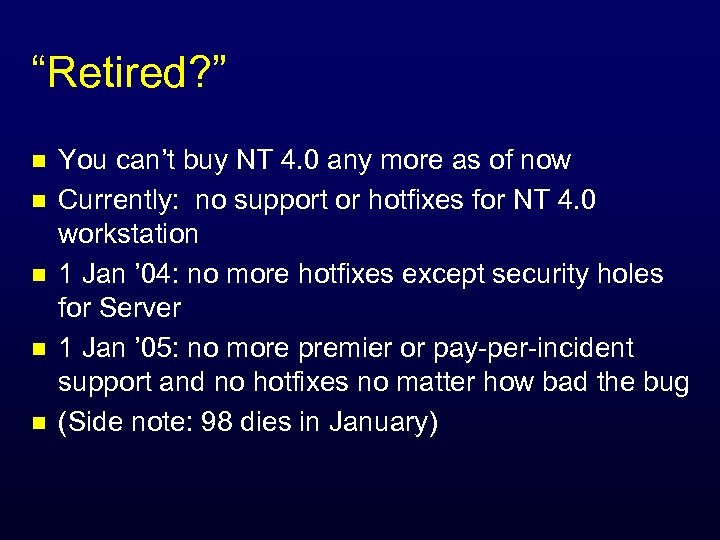 “Retired?”

- You can’t buy NT 4.0 any more as of now
- Currently: no support or hotfixes for NT 4.0 workstation
- 1 Jan ’04: no more hotfixes except security holes for Server
- 1 Jan ’05: no more premier or pay-per-incident support and no hotfixes no matter how bad the bug
- (Side note: 98 dies in January)